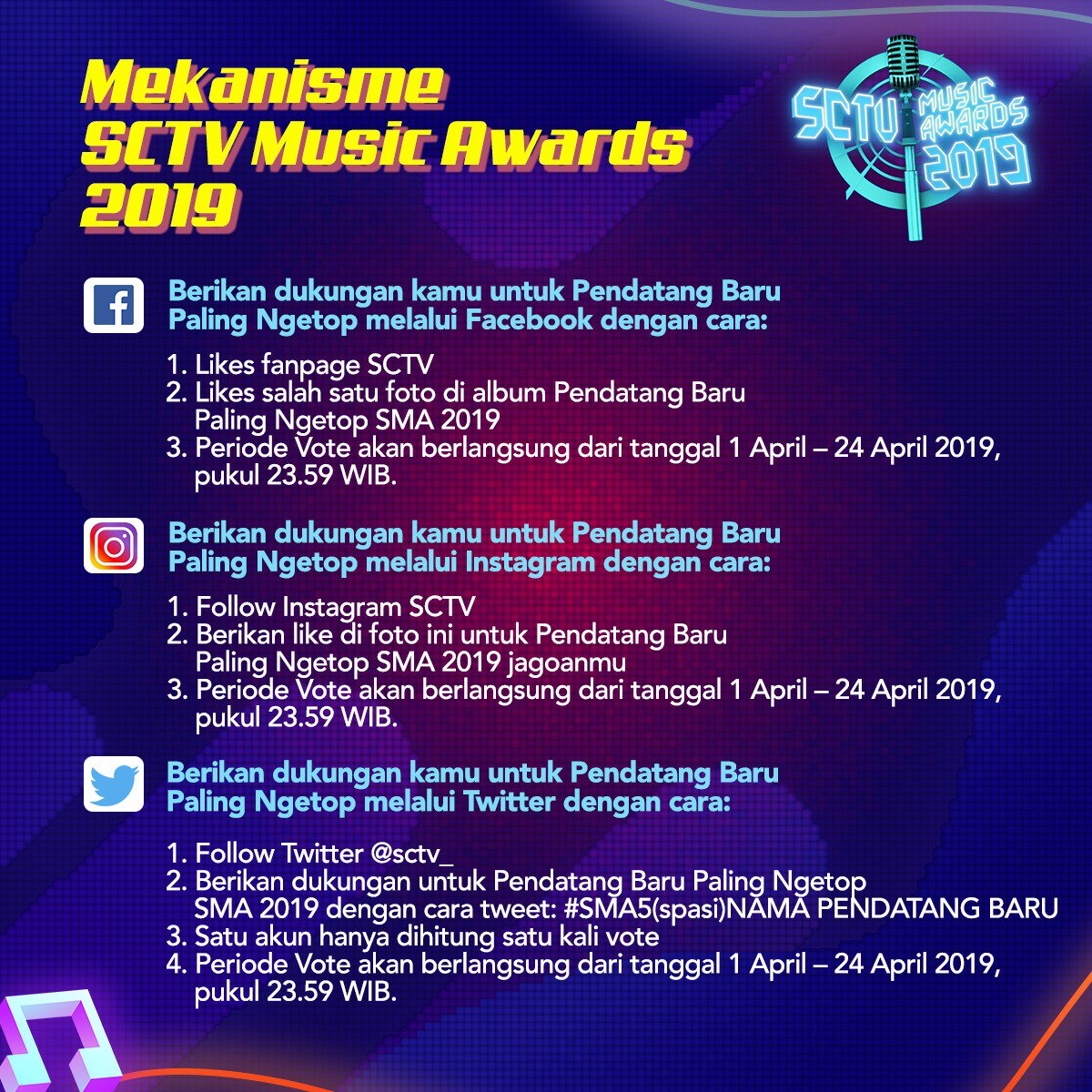 Mekanisme SCTV Music Awards 2019

SCTV MUSIC AWARDS 2019

Berikan dukungan kamu untuk Pendatang Baru Paling Ngetop melalui Facebook dengan cara:

1. Likes fanpage SCTV
2. Likes salah satu foto di album Pendatang Baru Paling Ngetop SMA 2019
3. Periode Vote akan berlangsung dari tanggal 1 April – 24 April 2019, pukul 23.59 WIB.

Berikan dukungan kamu untuk Pendatang Baru Paling Ngetop melalui Instagram dengan cara:

1. Follow Instagram SCTV
2. Berikan like di foto ini untuk Pendatang Baru Paling Ngetop SMA 2019 jagoanmu
3. Periode Vote akan berlangsung dari tanggal 1 April – 24 April 2019, pukul 23.59 WIB.

Berikan dukungan kamu untuk Pendatang Baru Paling Ngetop melalui Twitter dengan cara:

1. Follow Twitter @sctv_
2. Berikan dukungan untuk Pendatang Baru Paling Ngetop SMA 2019 dengan cara tweet: #SMA5(spasi)NAMA PENDATANG BARU
3. Satu akun hanya dihitung satu kali vote
4. Periode Vote akan berlangsung dari tanggal 1 April – 24 April 2019, pukul 23.59 WIB.